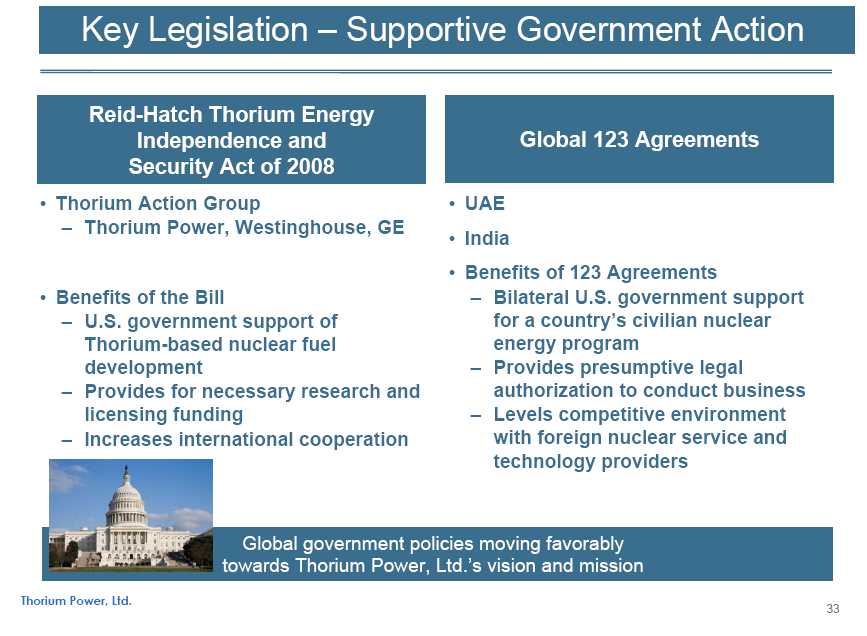 Key Legislation – Supportive Government Action

Reid-Hatch Thorium Energy Independence and Security Act of 2008

• Thorium Action Group
– Thorium Power, Westinghouse, GE

• Benefits of the Bill
– U.S. government support of Thorium-based nuclear fuel development
– Provides for necessary research and licensing funding
– Increases international cooperation

Global 123 Agreements

• UAE
• India
• Benefits of 123 Agreements
– Bilateral U.S. government support for a country's civilian nuclear energy program
– Provides presumptive legal authorization to conduct business
– Levels competitive environment with foreign nuclear service and technology providers

Global government policies moving favorably towards Thorium Power, Ltd.'s vision and mission

Thorium Power, Ltd.

33